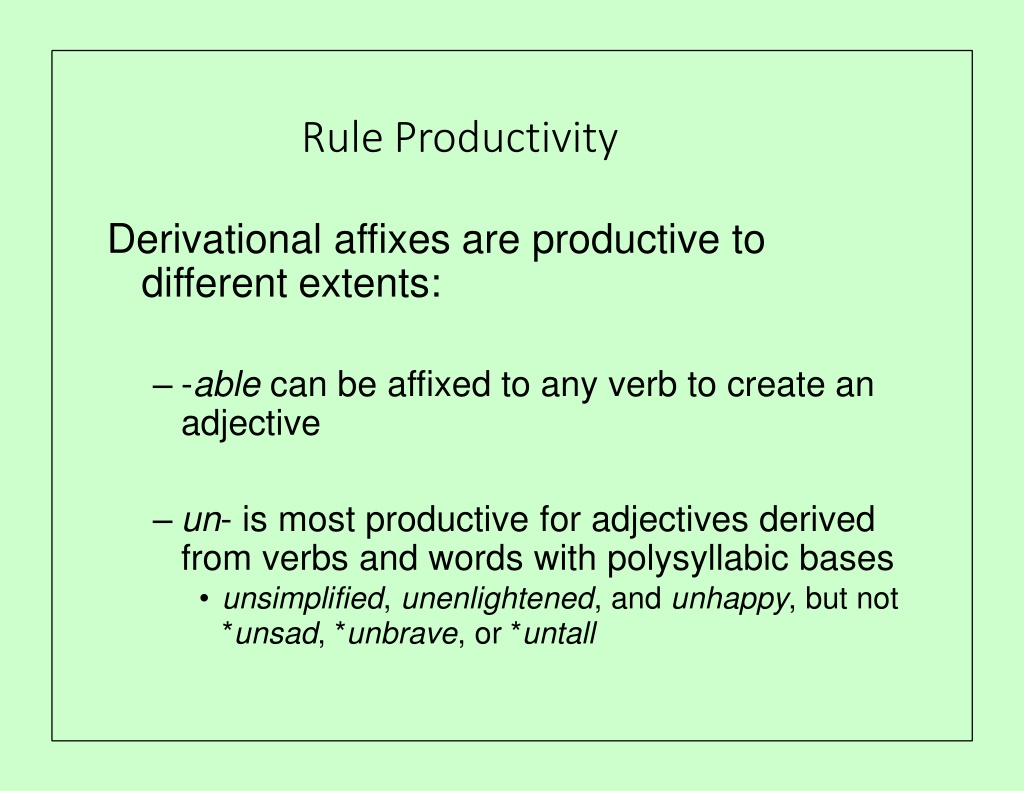 Rule Productivity

Derivational affixes are productive to different extents:

– -able can be affixed to any verb to create an adjective

– un- is most productive for adjectives derived from verbs and words with polysyllabic bases

• unsimplified, unenlightened, and unhappy, but not *unsad, *unbrave, or *untall